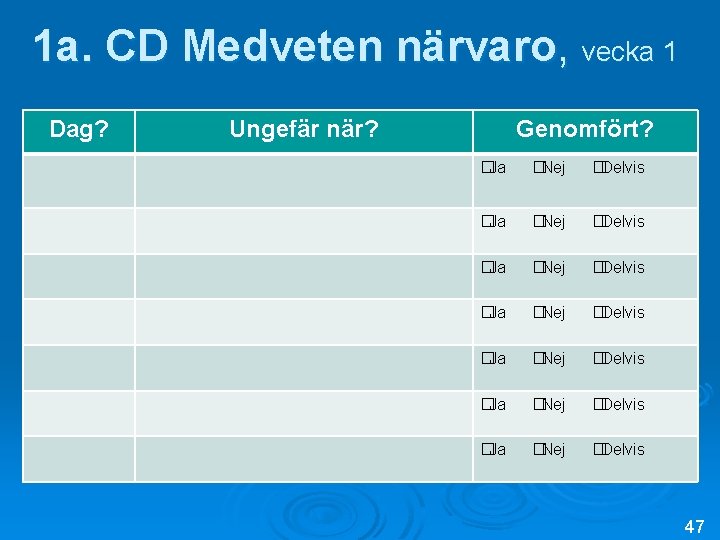 1a. CD Medveten närvaro, vecka 1

| Dag? | Ungefär när? | Genomfört? |
|---|---|---|
| | | ☐Ja ☐Nej ☐Delvis |
| | | ☐Ja ☐Nej ☐Delvis |
| | | ☐Ja ☐Nej ☐Delvis |
| | | ☐Ja ☐Nej ☐Delvis |
| | | ☐Ja ☐Nej ☐Delvis |
| | | ☐Ja ☐Nej ☐Delvis |
| | | ☐Ja ☐Nej ☐Delvis |

47